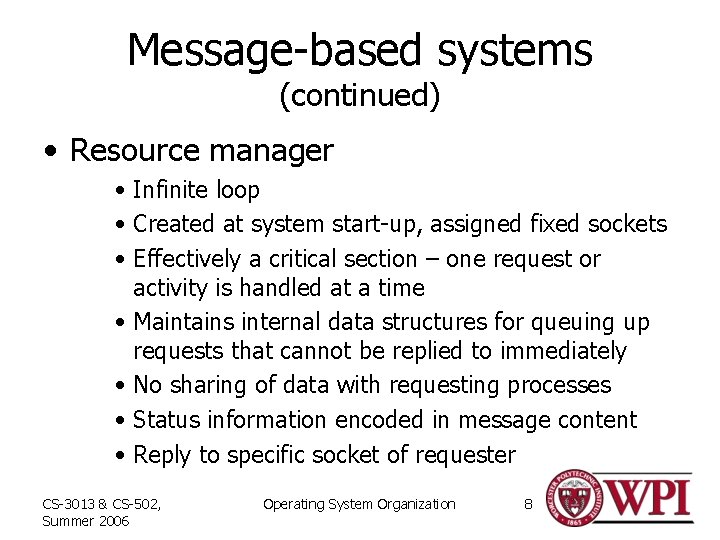 Message-based systems
(continued)

• Resource manager
• Infinite loop
• Created at system start-up, assigned fixed sockets
• Effectively a critical section – one request or activity is handled at a time
• Maintains internal data structures for queuing up requests that cannot be replied to immediately
• No sharing of data with requesting processes
• Status information encoded in message content
• Reply to specific socket of requester

CS-3013 & CS-502,
Summer 2006

Operating System Organization

8

WPI